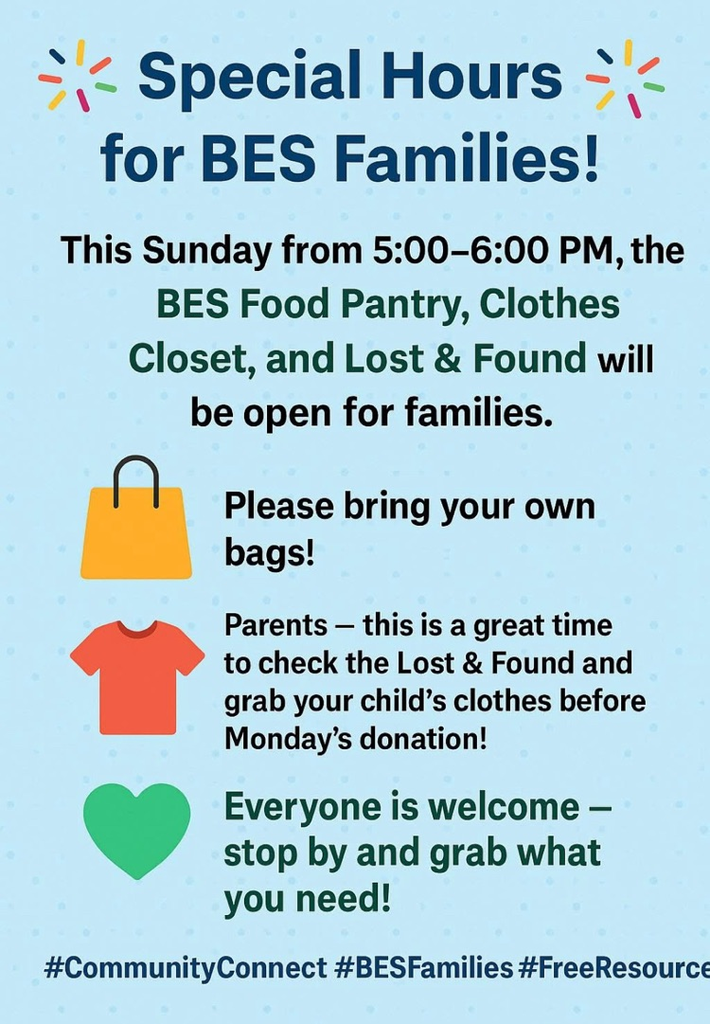 Special Hours for BES Families!

This Sunday from 5:00–6:00 PM, the BES Food Pantry, Clothes Closet, and Lost & Found will be open for families.

Please bring your own bags!

Parents — this is a great time to check the Lost & Found and grab your child's clothes before Monday's donation!

Everyone is welcome — stop by and grab what you need!

#CommunityConnect #BESFamilies #FreeResource